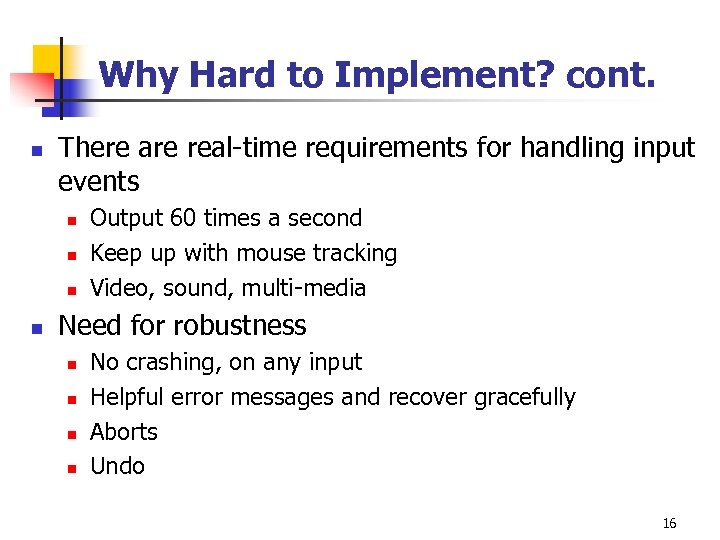 Why Hard to Implement? cont.

- There are real-time requirements for handling input events
  - Output 60 times a second
  - Keep up with mouse tracking
  - Video, sound, multi-media
- Need for robustness
  - No crashing, on any input
  - Helpful error messages and recover gracefully
  - Aborts
  - Undo

16